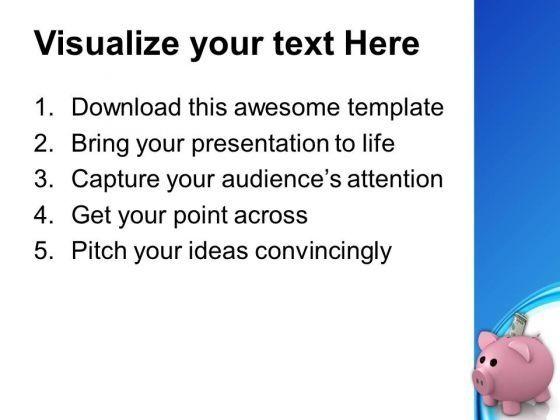 Visualize your text Here

1. Download this awesome template
2. Bring your presentation to life
3. Capture your audience's attention
4. Get your point across
5. Pitch your ideas convincingly